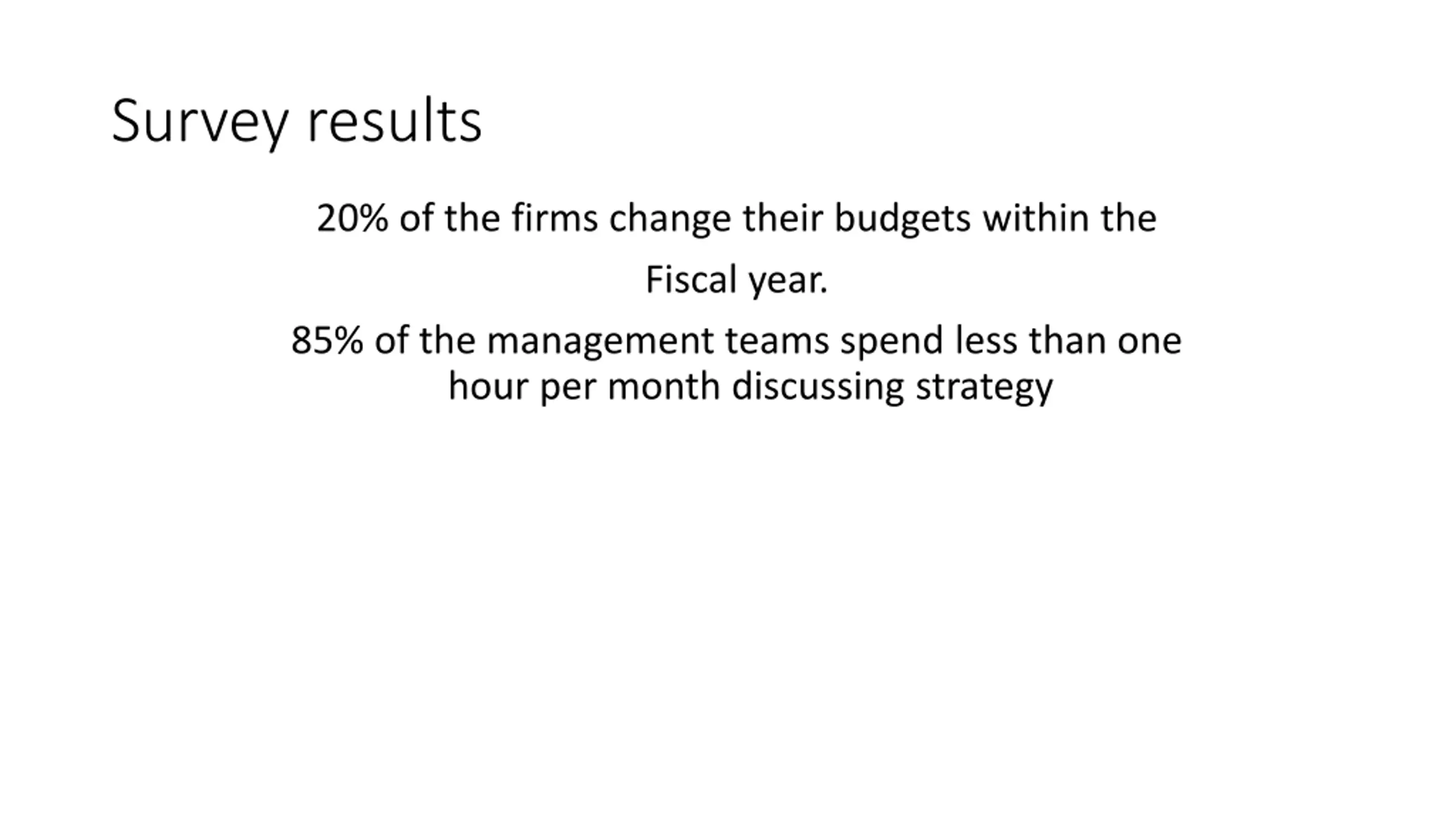 Survey results

20% of the firms change their budgets within the

Fiscal year.

85% of the management teams spend less than one hour per month discussing strategy